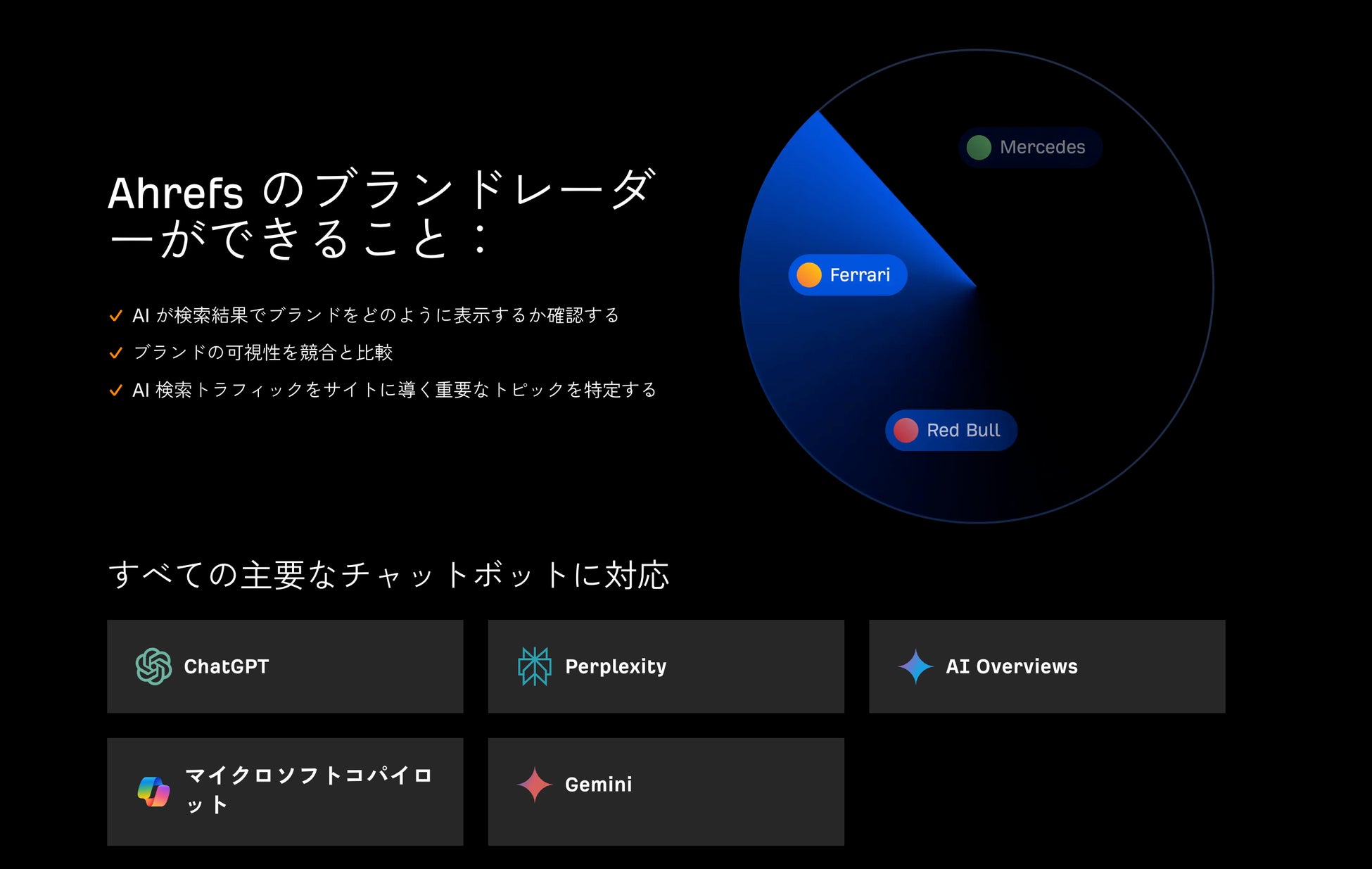 Ahrefs のブランドレーダーができること：

✓ AI が検索結果でブランドをどのように表示するか確認する
✓ ブランドの可視性を競合と比較
✓ AI 検索トラフィックをサイトに導く重要なトピックを特定する

Mercedes
Ferrari
Red Bull

すべての主要なチャットボットに対応

ChatGPT
Perplexity
AI Overviews
マイクロソフトコパイロット
Gemini